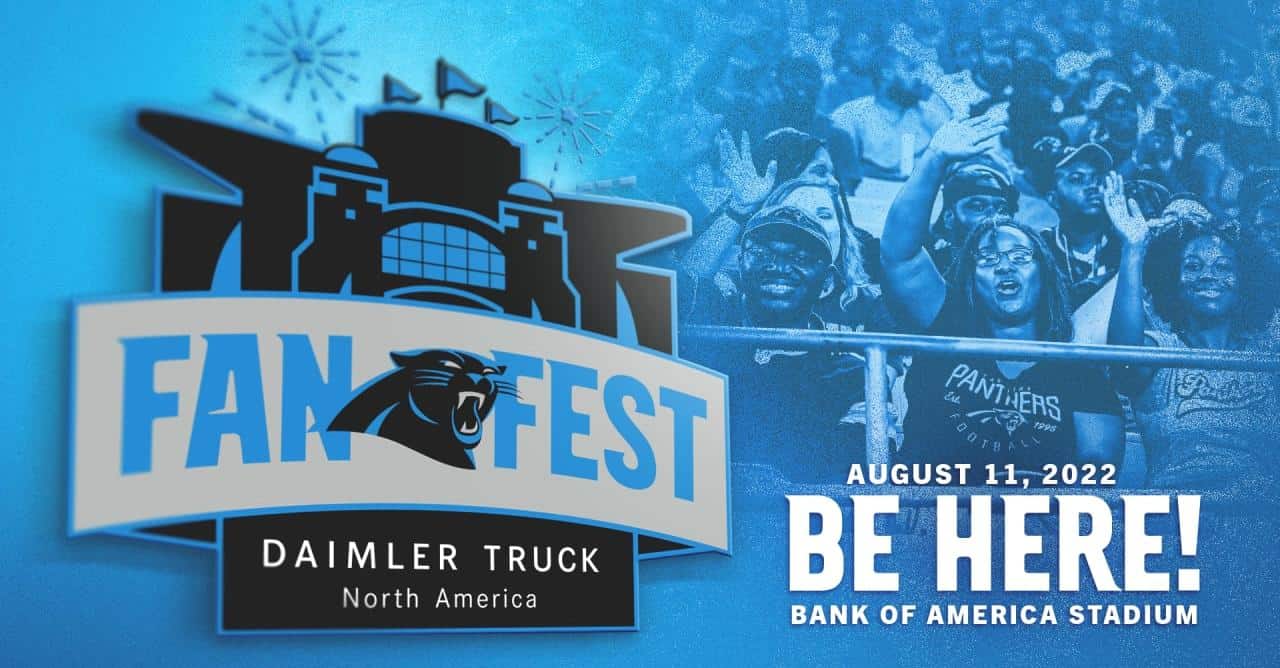 FAN FEST

DAIMLER TRUCK
North America

PANTHERS
Est. 1995
FOOTBALL

AUGUST 11, 2022
BE HERE!
BANK OF AMERICA STADIUM